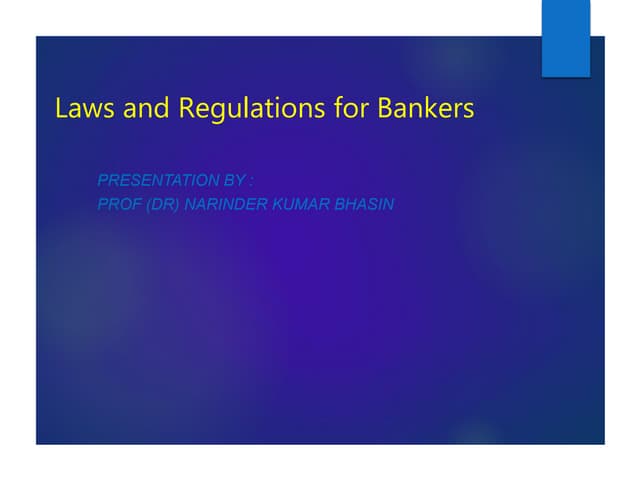 Laws and Regulations for Bankers

PRESENTATION BY :
PROF (DR) NARINDER KUMAR BHASIN